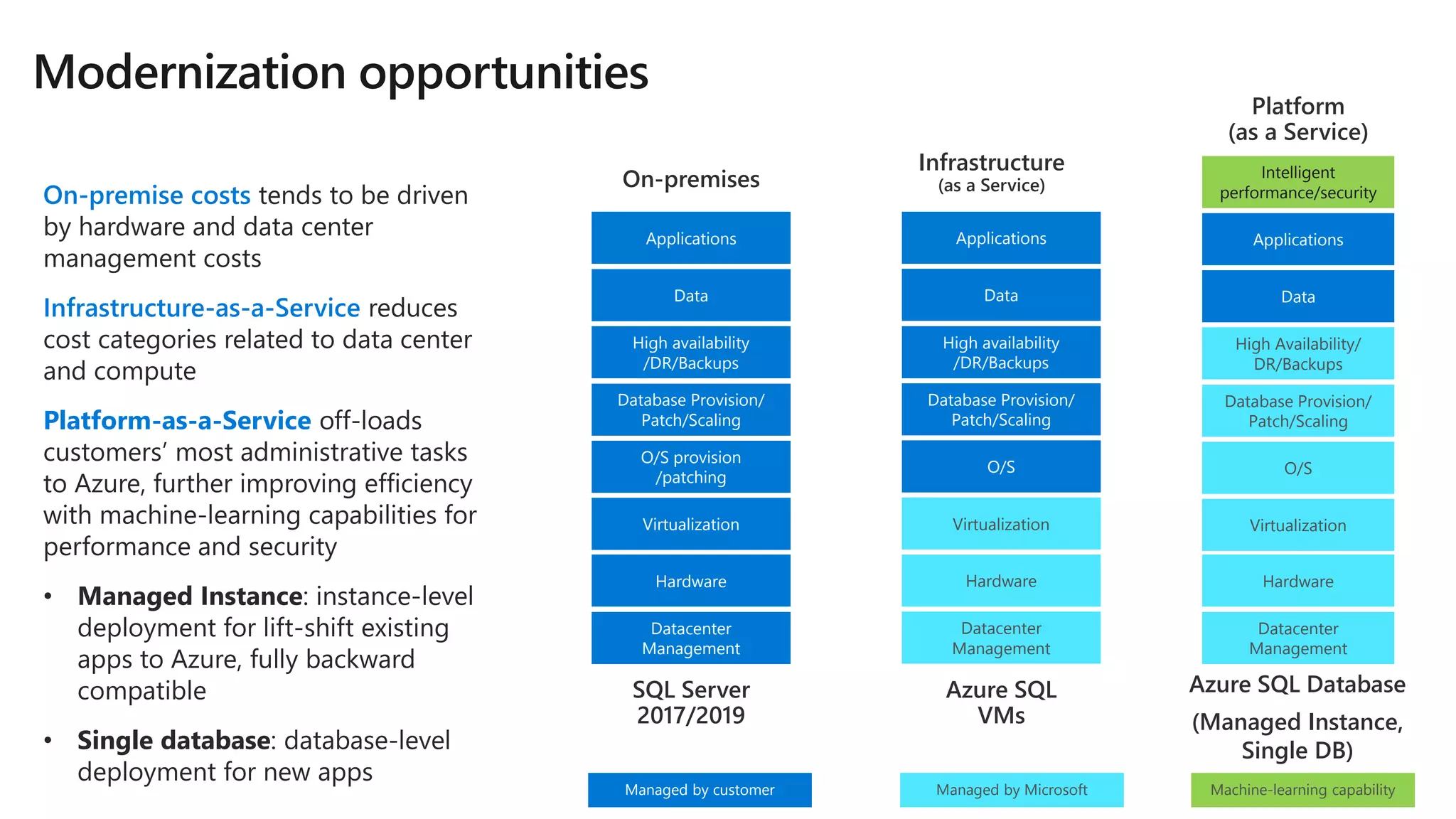 Modernization opportunities

On-premise costs tends to be driven by hardware and data center management costs

Infrastructure-as-a-Service reduces cost categories related to data center and compute

Platform-as-a-Service off-loads customers' most administrative tasks to Azure, further improving efficiency with machine-learning capabilities for performance and security

• Managed Instance: instance-level deployment for lift-shift existing apps to Azure, fully backward compatible

• Single database: database-level deployment for new apps

On-premises

Applications

Data

High availability /DR/Backups

Database Provision/ Patch/Scaling

O/S provision /patching

Virtualization

Hardware

Datacenter Management

SQL Server 2017/2019

Infrastructure (as a Service)

Applications

Data

High availability /DR/Backups

Database Provision/ Patch/Scaling

O/S

Virtualization

Hardware

Datacenter Management

Azure SQL VMs

Platform (as a Service)

Intelligent performance/security

Applications

Data

High Availability/ DR/Backups

Database Provision/ Patch/Scaling

O/S

Virtualization

Hardware

Datacenter Management

Azure SQL Database (Managed Instance, Single DB)

Managed by customer

Managed by Microsoft

Machine-learning capability